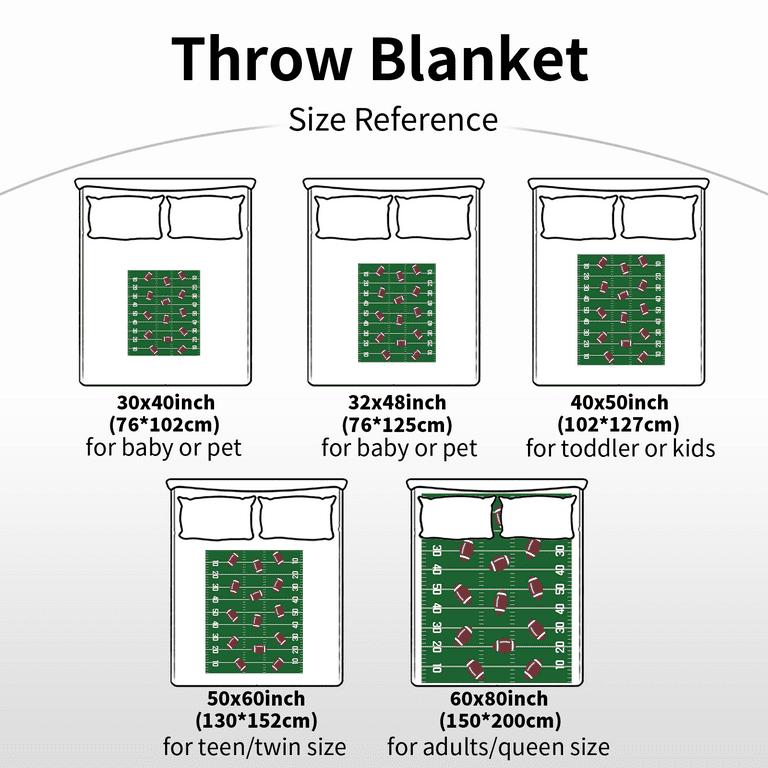 Throw Blanket

Size Reference

30x40inch
(76*102cm)
for baby or pet

32x48inch
(76*125cm)
for baby or pet

40x50inch
(102*127cm)
for toddler or kids

50x60inch
(130*152cm)
for teen/twin size

60x80inch
(150*200cm)
for adults/queen size